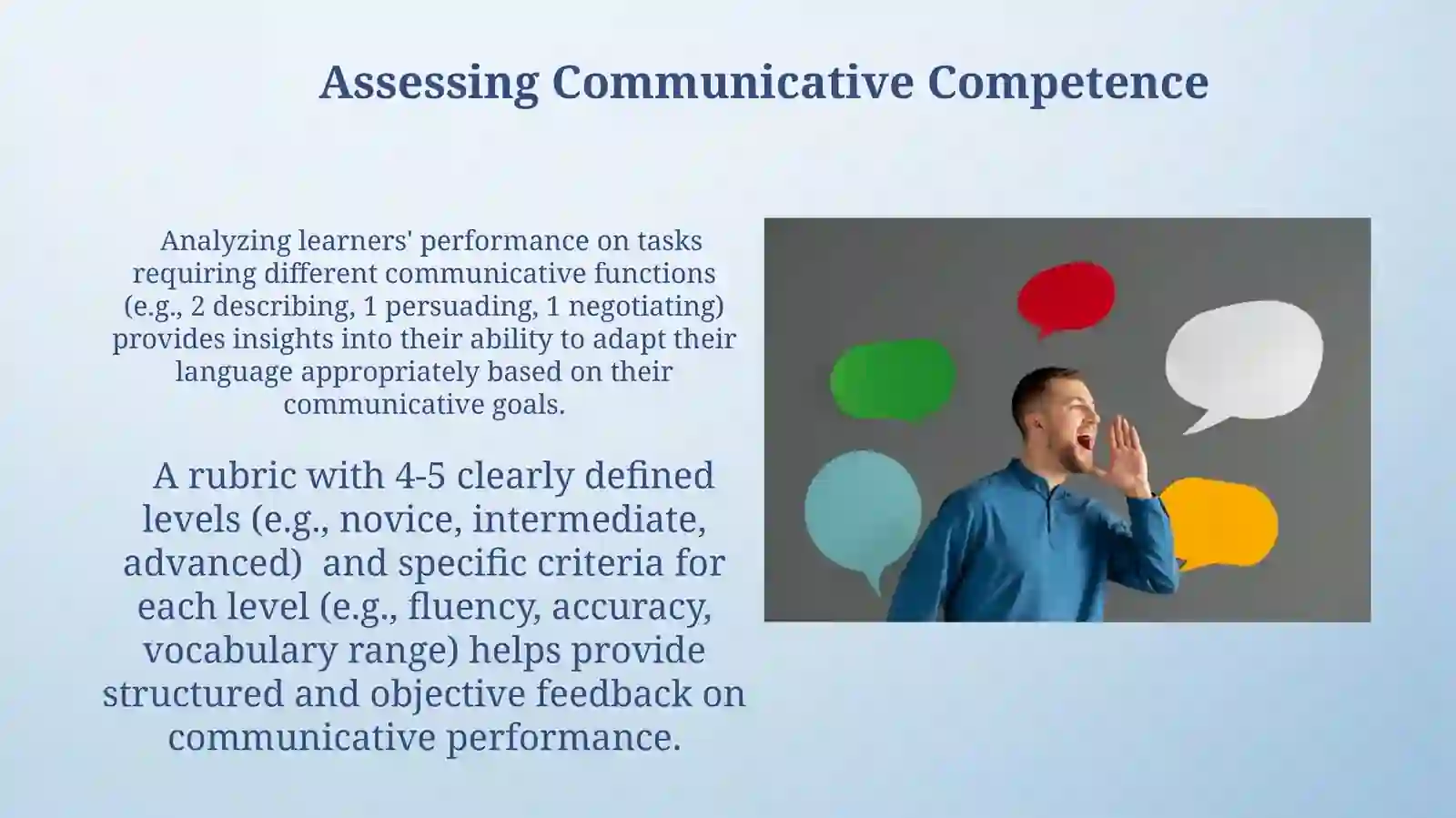 Assessing Communicative Competence

Analyzing learners' performance on tasks requiring different communicative functions (e.g., 2 describing, 1 persuading, 1 negotiating) provides insights into their ability to adapt their language appropriately based on their communicative goals.

A rubric with 4-5 clearly defined levels (e.g., novice, intermediate, advanced) and specific criteria for each level (e.g., fluency, accuracy, vocabulary range) helps provide structured and objective feedback on communicative performance.